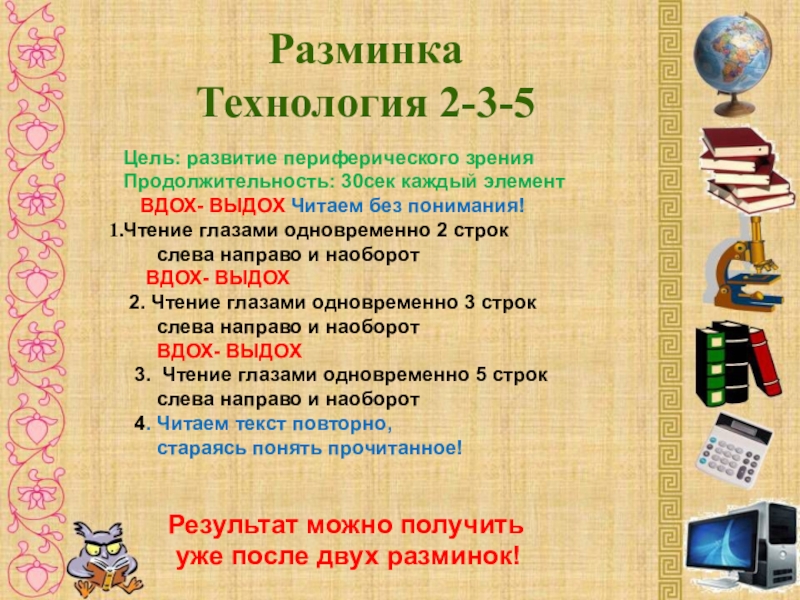 Разминка
Технология 2-3-5

Цель: развитие периферического зрения
Продолжительность: 30сек каждый элемент
ВДОХ- ВЫДОХ Читаем без понимания!
1.Чтение глазами одновременно 2 строк слева направо и наоборот
ВДОХ- ВЫДОХ
2. Чтение глазами одновременно 3 строк слева направо и наоборот
ВДОХ- ВЫДОХ
3. Чтение глазами одновременно 5 строк слева направо и наоборот
4. Читаем текст повторно, стараясь понять прочитанное!

Результат можно получить уже после двух разминок!